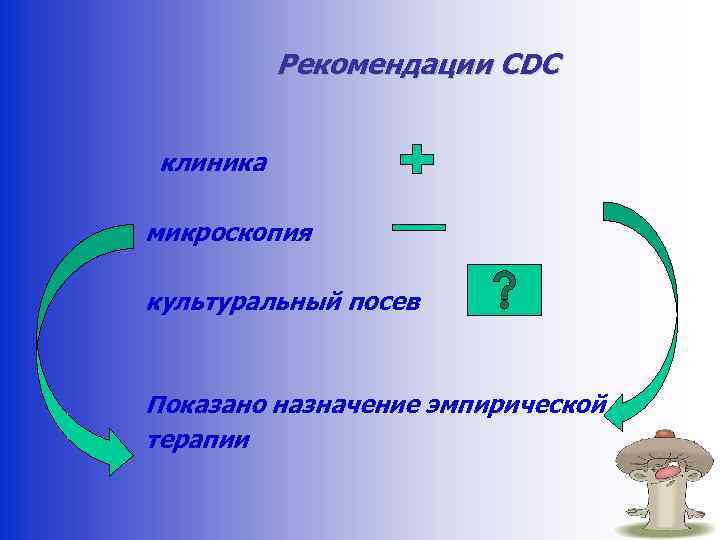 Рекомендации CDC

клиника +

микроскопия —

культуральный посев ?

Показано назначение эмпирической терапии